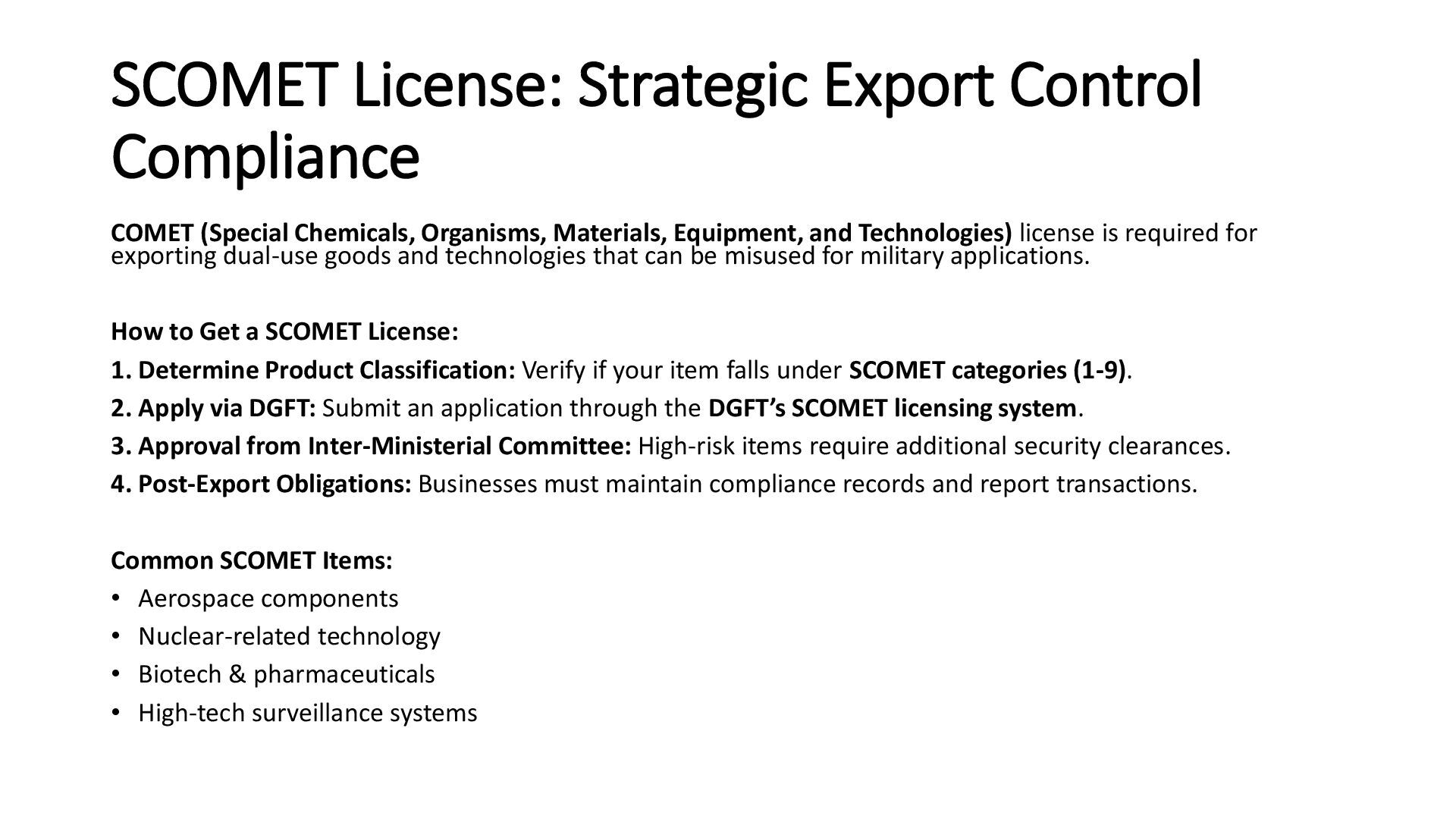 SCOMET License: Strategic Export Control Compliance

COMET (Special Chemicals, Organisms, Materials, Equipment, and Technologies) license is required for exporting dual-use goods and technologies that can be misused for military applications.

How to Get a SCOMET License:

1. Determine Product Classification: Verify if your item falls under SCOMET categories (1-9).

2. Apply via DGFT: Submit an application through the DGFT's SCOMET licensing system.

3. Approval from Inter-Ministerial Committee: High-risk items require additional security clearances.

4. Post-Export Obligations: Businesses must maintain compliance records and report transactions.

Common SCOMET Items:

• Aerospace components
• Nuclear-related technology
• Biotech & pharmaceuticals
• High-tech surveillance systems